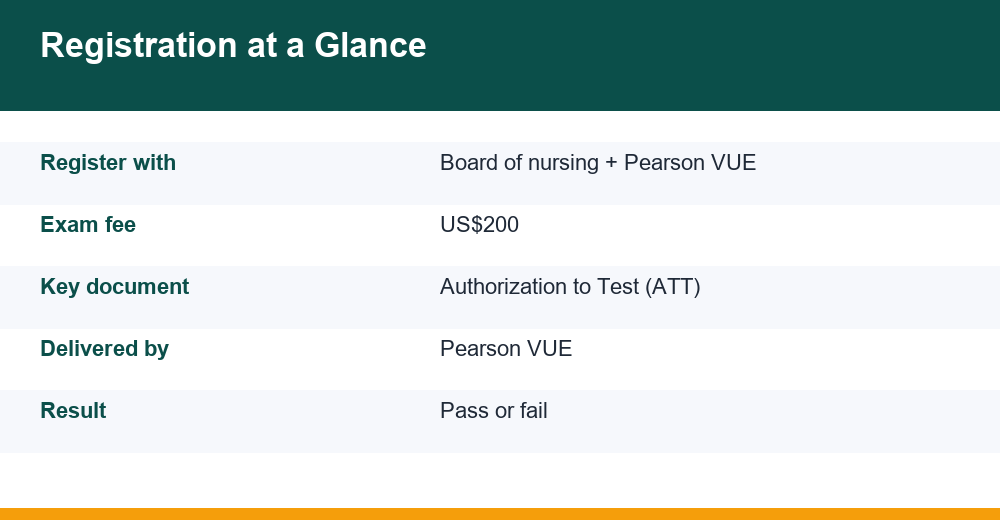 Registration at a Glance

| | |
|---|---|
| Register with | Board of nursing + Pearson VUE |
| Exam fee | US$200 |
| Key document | Authorization to Test (ATT) |
| Delivered by | Pearson VUE |
| Result | Pass or fail |